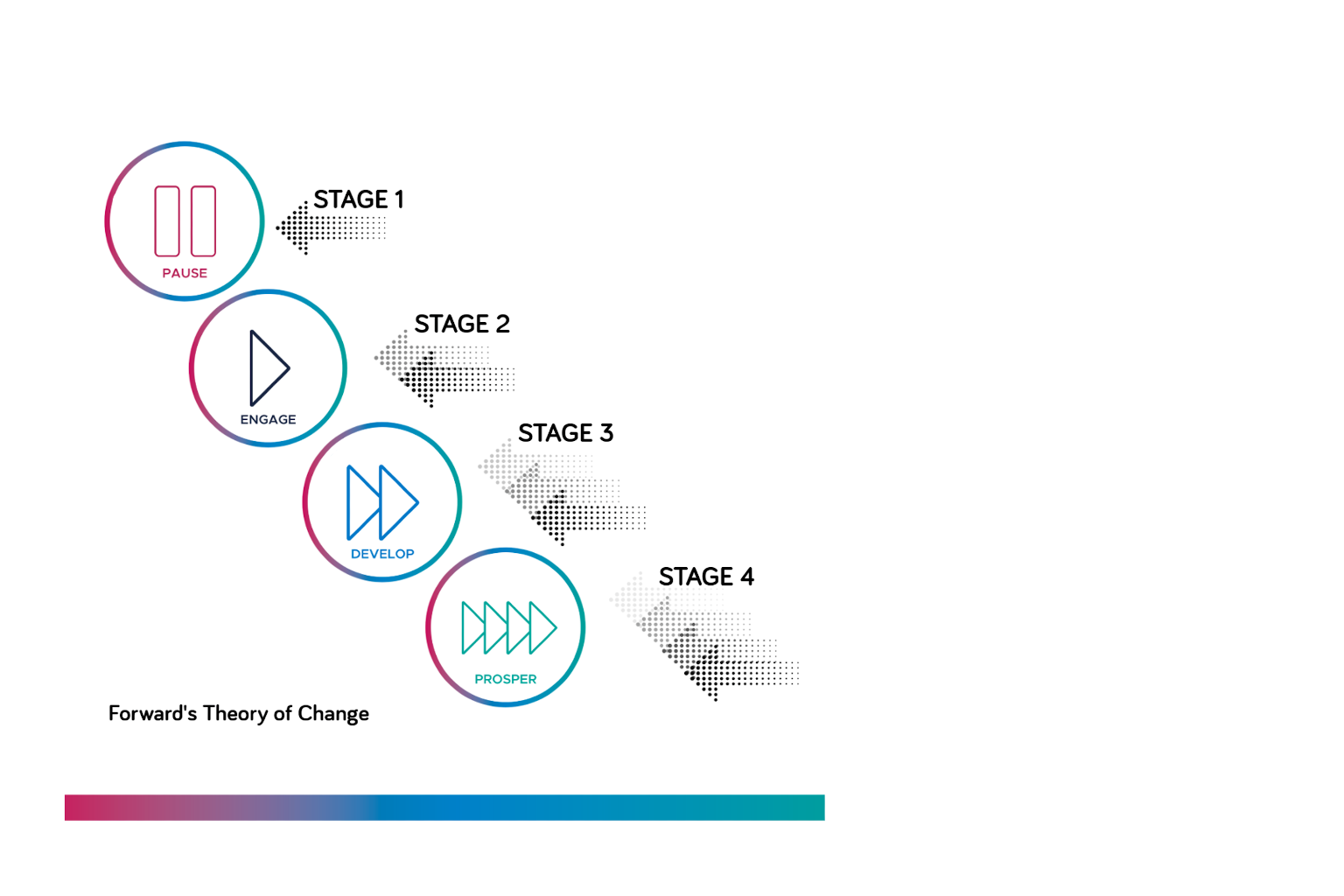 PAUSE

STAGE 1

ENGAGE

STAGE 2

DEVELOP

STAGE 3

PROSPER

STAGE 4

Forward's Theory of Change